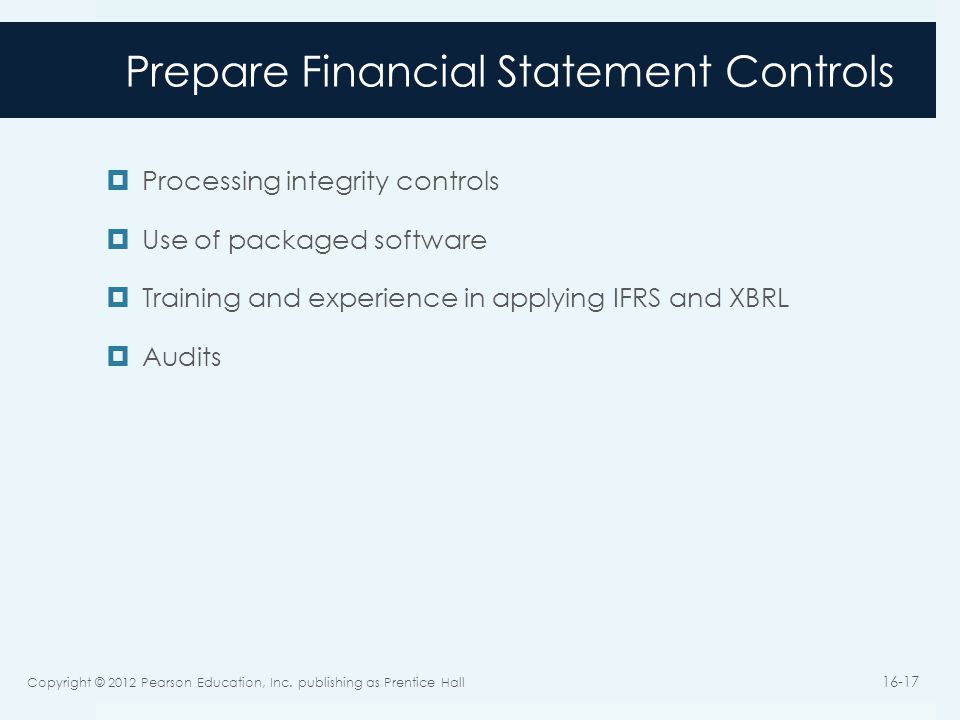 Prepare Financial Statement Controls

Processing integrity controls

Use of packaged software

Training and experience in applying IFRS and XBRL

Audits

Copyright © 2012 Pearson Education, Inc. publishing as Prentice Hall

16-17